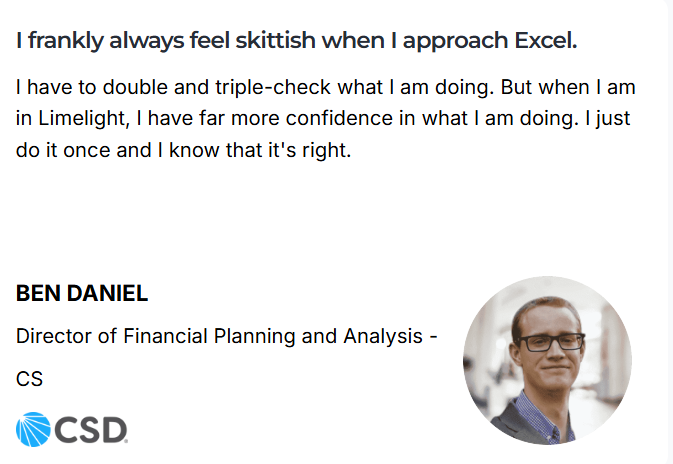 I frankly always feel skittish when I approach Excel.

I have to double and triple-check what I am doing. But when I am in Limelight, I have far more confidence in what I am doing. I just do it once and I know that it's right.

BEN DANIEL

Director of Financial Planning and Analysis - CS

CSD